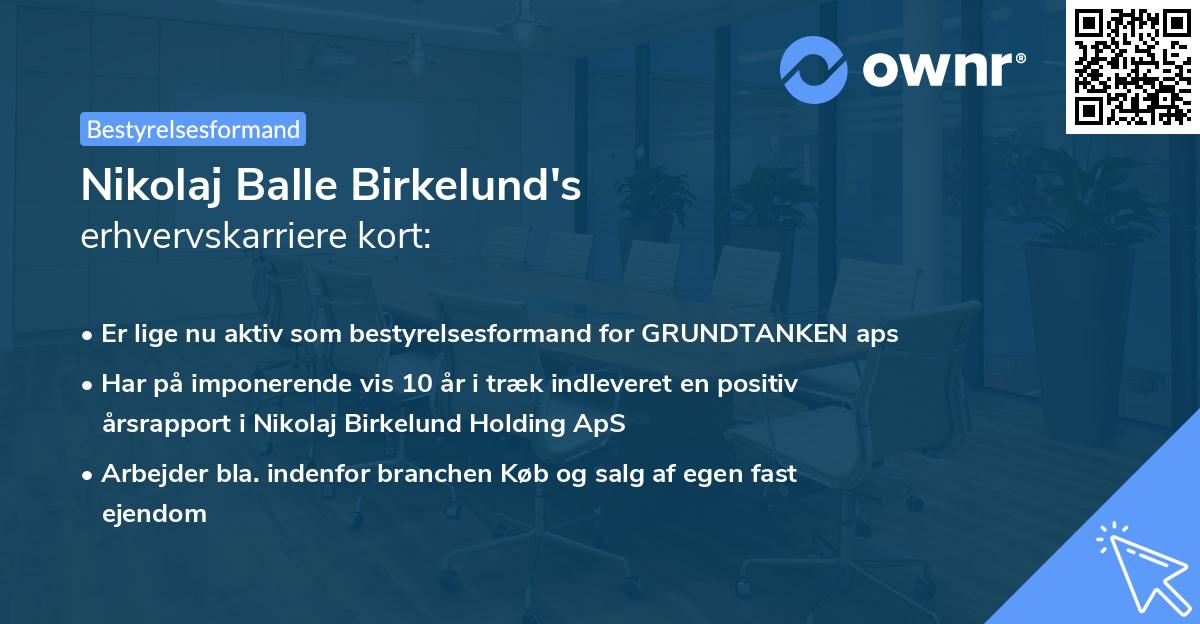 ownr®

Bestyrelsesformand

Nikolaj Balle Birkelund's
erhvervskarriere kort:

• Er lige nu aktiv som bestyrelsesformand for GRUNDTANKEN aps

• Har på imponerende vis 10 år i træk indleveret en positiv årsrapport i Nikolaj Birkelund Holding ApS

• Arbejder bla. indenfor branchen Køb og salg af egen fast ejendom